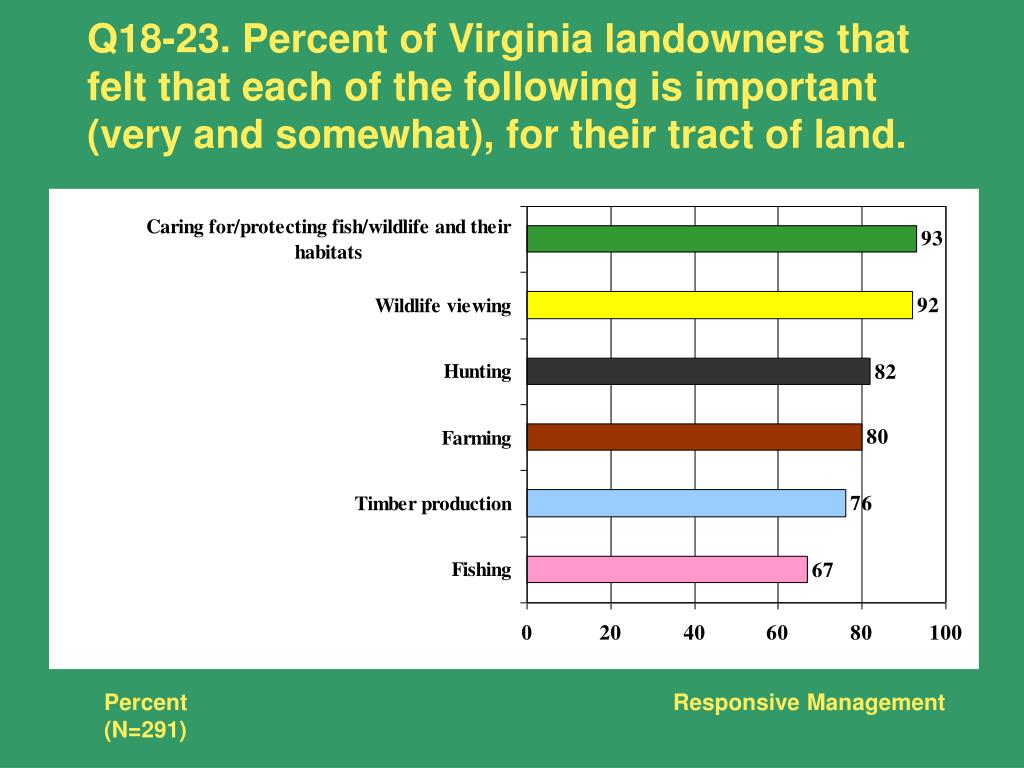 Q18-23. Percent of Virginia landowners that felt that each of the following is important (very and somewhat), for their tract of land.

Caring for/protecting fish/wildlife and their habitats
93

Wildlife viewing
92

Hunting
82

Farming
80

Timber production
76

Fishing
67

0 20 40 60 80 100

Percent
(N=291)

Responsive Management